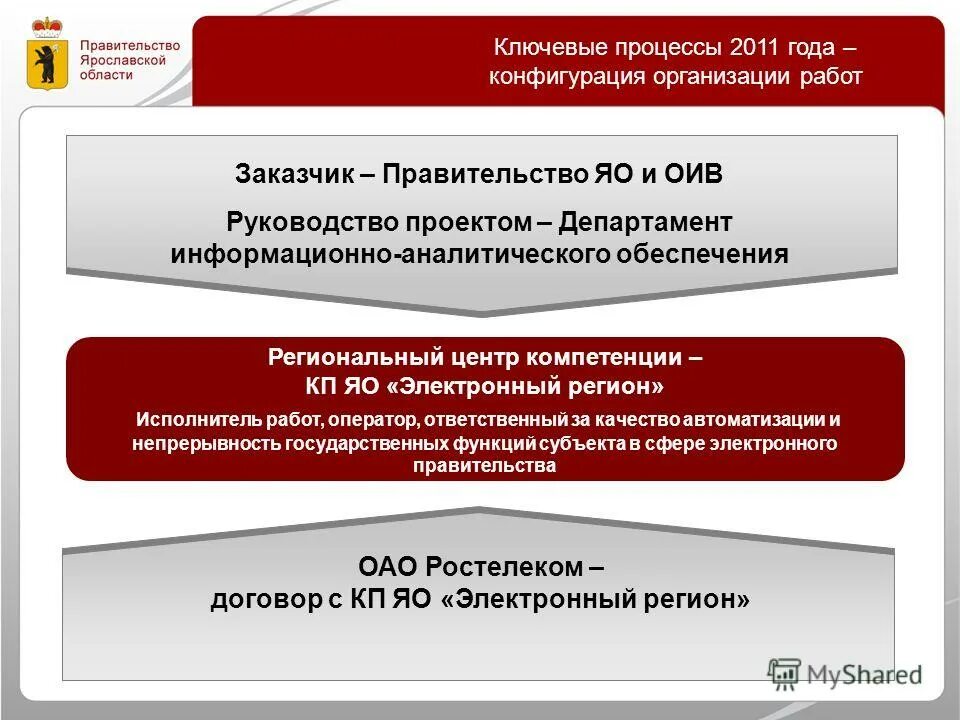 Правительство Ярославской области

Ключевые процессы 2011 года – конфигурация организации работ

Заказчик – Правительство ЯО и ОИВ

Руководство проектом – Департамент информационно-аналитического обеспечения

Региональный центр компетенции – КП ЯО «Электронный регион»

Исполнитель работ, оператор, ответственный за качество автоматизации и непрерывность государственных функций субъекта в сфере электронного правительства

ОАО Ростелеком – договор с КП ЯО «Электронный регион»

MyShared